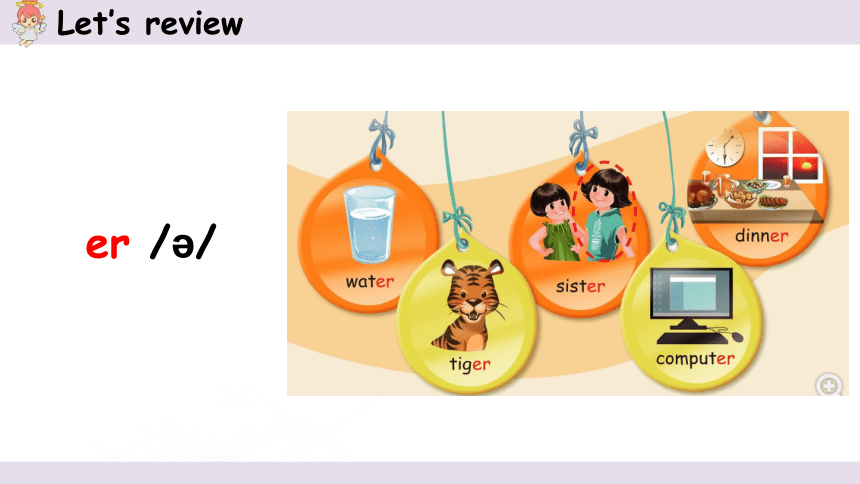 Let's review

er /ə/

water

tiger

sister

computer

dinner